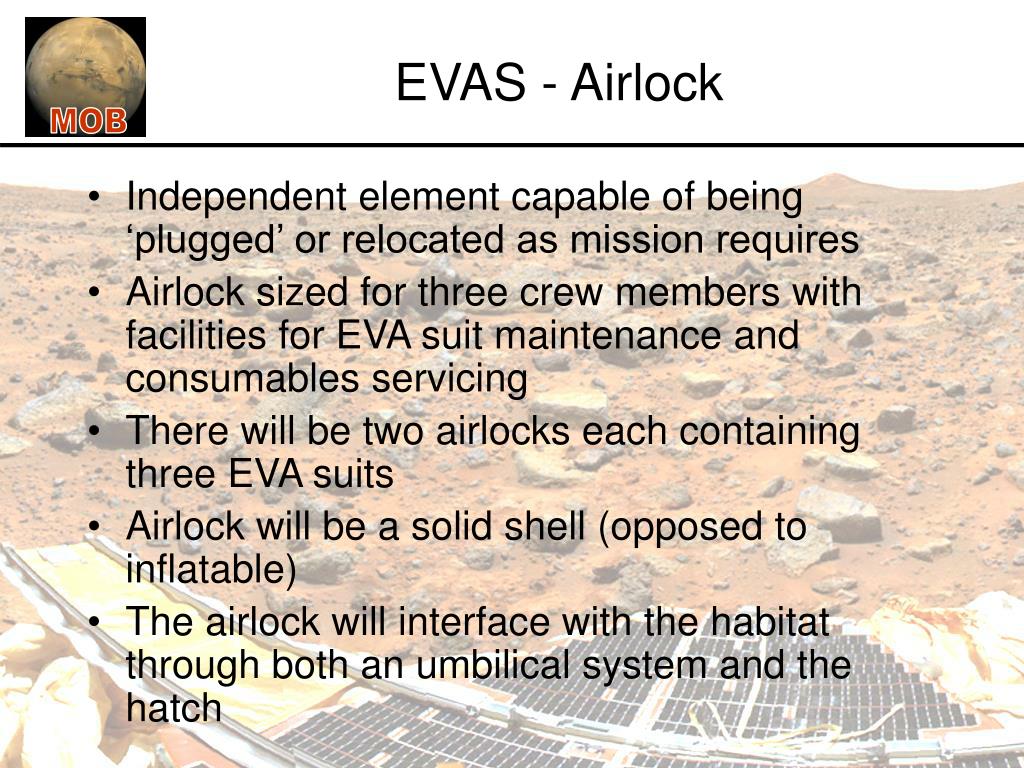 MOB

EVAS - Airlock

• Independent element capable of being ‘plugged’ or relocated as mission requires
• Airlock sized for three crew members with facilities for EVA suit maintenance and consumables servicing
• There will be two airlocks each containing three EVA suits
• Airlock will be a solid shell (opposed to inflatable)
• The airlock will interface with the habitat through both an umbilical system and the hatch